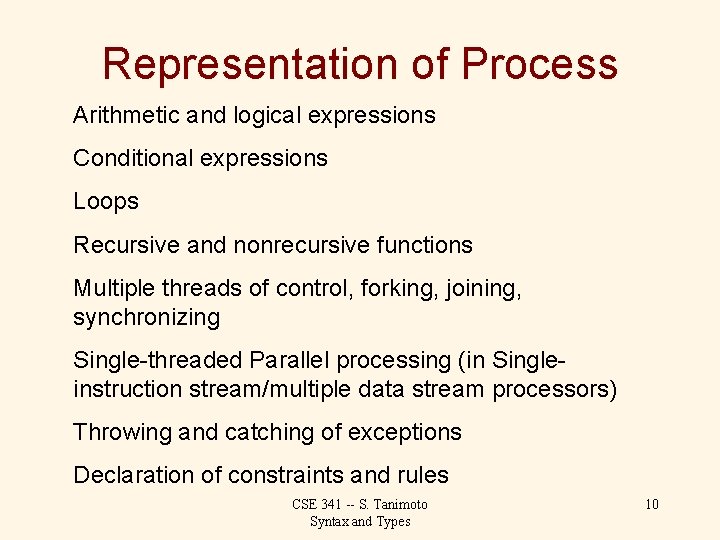 Representation of Process

Arithmetic and logical expressions

Conditional expressions

Loops

Recursive and nonrecursive functions

Multiple threads of control, forking, joining, synchronizing

Single-threaded Parallel processing (in Single-instruction stream/multiple data stream processors)

Throwing and catching of exceptions

Declaration of constraints and rules

CSE 341 -- S. Tanimoto
Syntax and Types

10